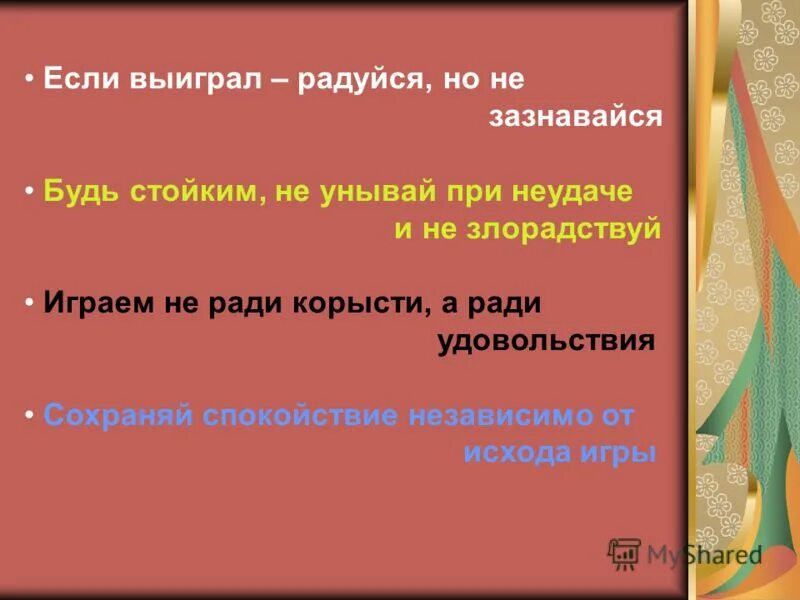 • Если выиграл – радуйся, но не зазнавайся

• Будь стойким, не унывай при неудаче и не злорадствуй

• Играем не ради корысти, а ради удовольствия

• Сохраняй спокойствие независимо от исхода игры

MyShared